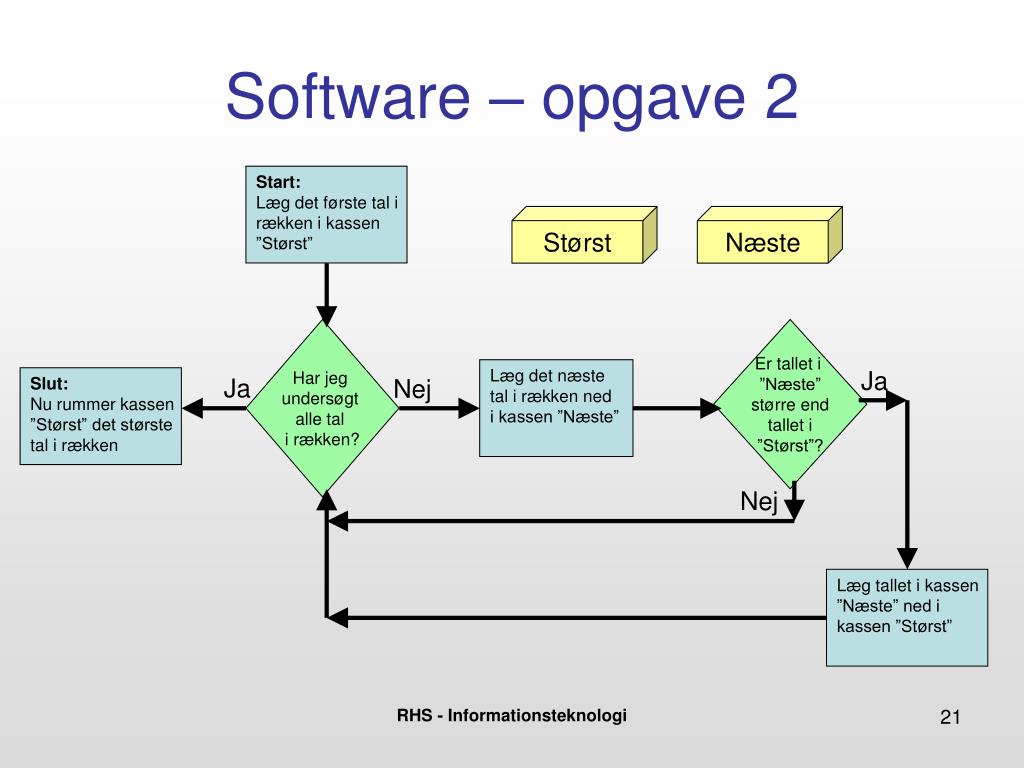 Software – opgave 2

Start:
Læg det første tal i rækken i kassen ”Størst”

Størst

Næste

Slut:
Nu rummer kassen ”Størst” det største tal i rækken

Ja

Har jeg undersøgt alle tal i rækken?

Nej

Læg det næste tal i rækken ned i kassen ”Næste”

Er tallet i ”Næste” større end tallet i ”Størst”?

Ja

Nej

Læg tallet i kassen ”Næste” ned i kassen ”Størst”

RHS - Informationsteknologi

21